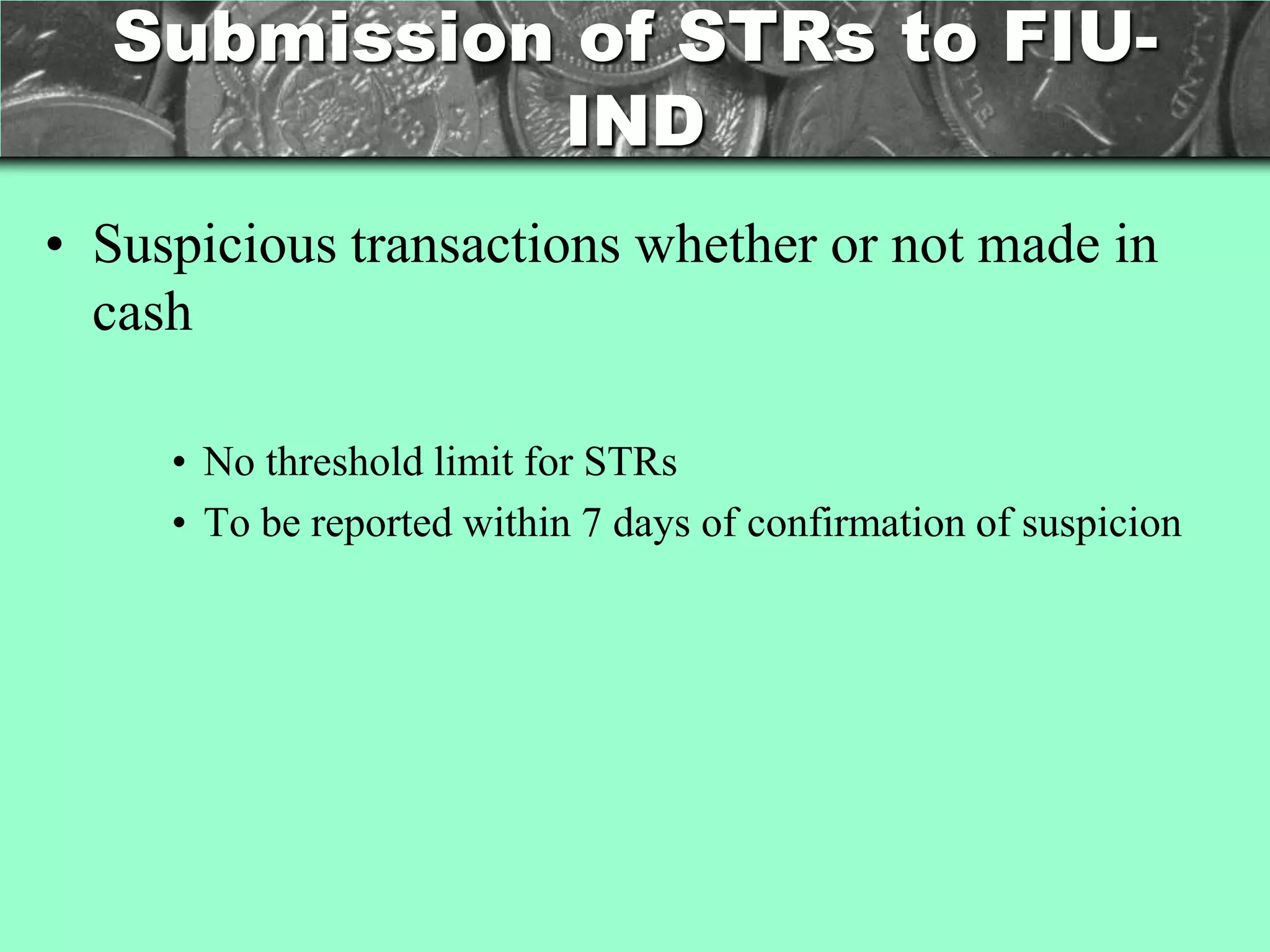 Submission of STRs to FIU-IND

• Suspicious transactions whether or not made in cash

• No threshold limit for STRs
• To be reported within 7 days of confirmation of suspicion